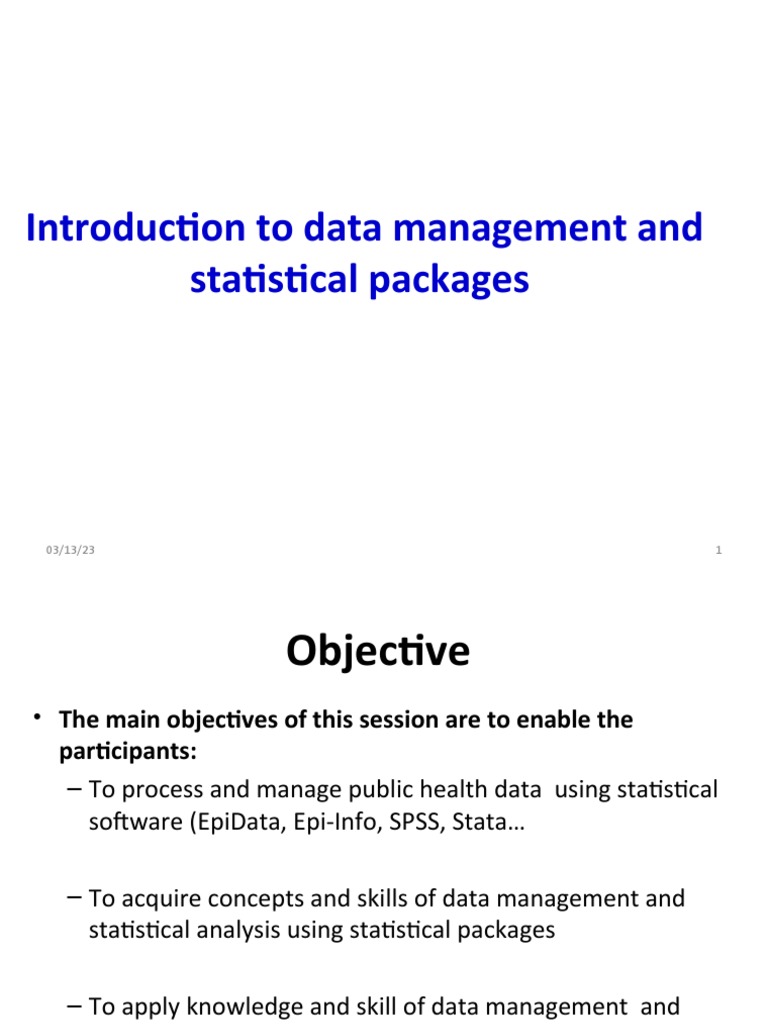 Introduction to data management and statistical packages

03/13/23

1

Objective

• The main objectives of this session are to enable the participants:

– To process and manage public health data using statistical software (EpiData, Epi-Info, SPSS, Stata…

– To acquire concepts and skills of data management and statistical analysis using statistical packages

– To apply knowledge and skill of data management and